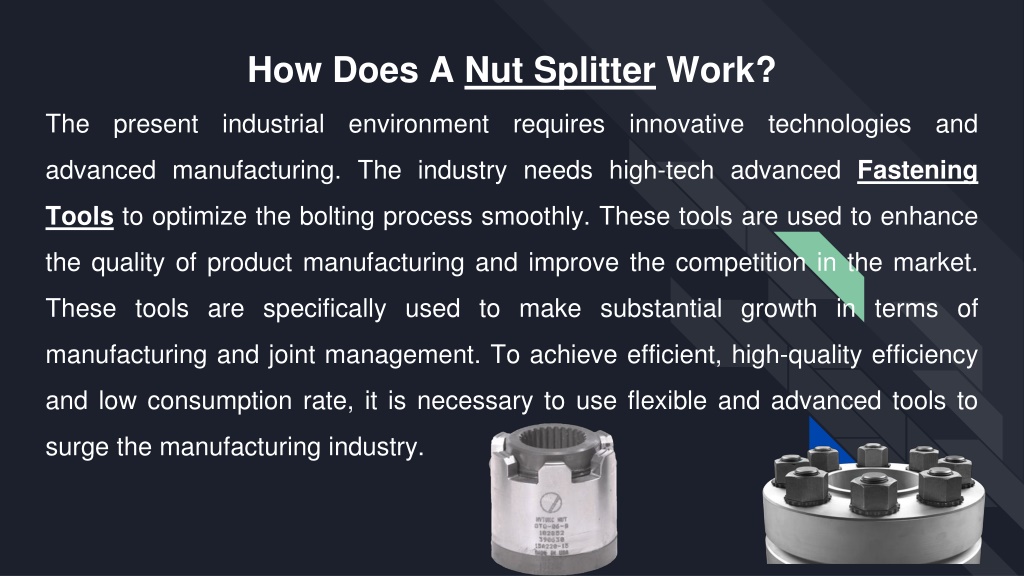 How Does A Nut Splitter Work?

The present industrial environment requires innovative technologies and advanced manufacturing. The industry needs high-tech advanced Fastening Tools to optimize the bolting process smoothly. These tools are used to enhance the quality of product manufacturing and improve the competition in the market. These tools are specifically used to make substantial growth in terms of manufacturing and joint management. To achieve efficient, high-quality efficiency and low consumption rate, it is necessary to use flexible and advanced tools to surge the manufacturing industry.